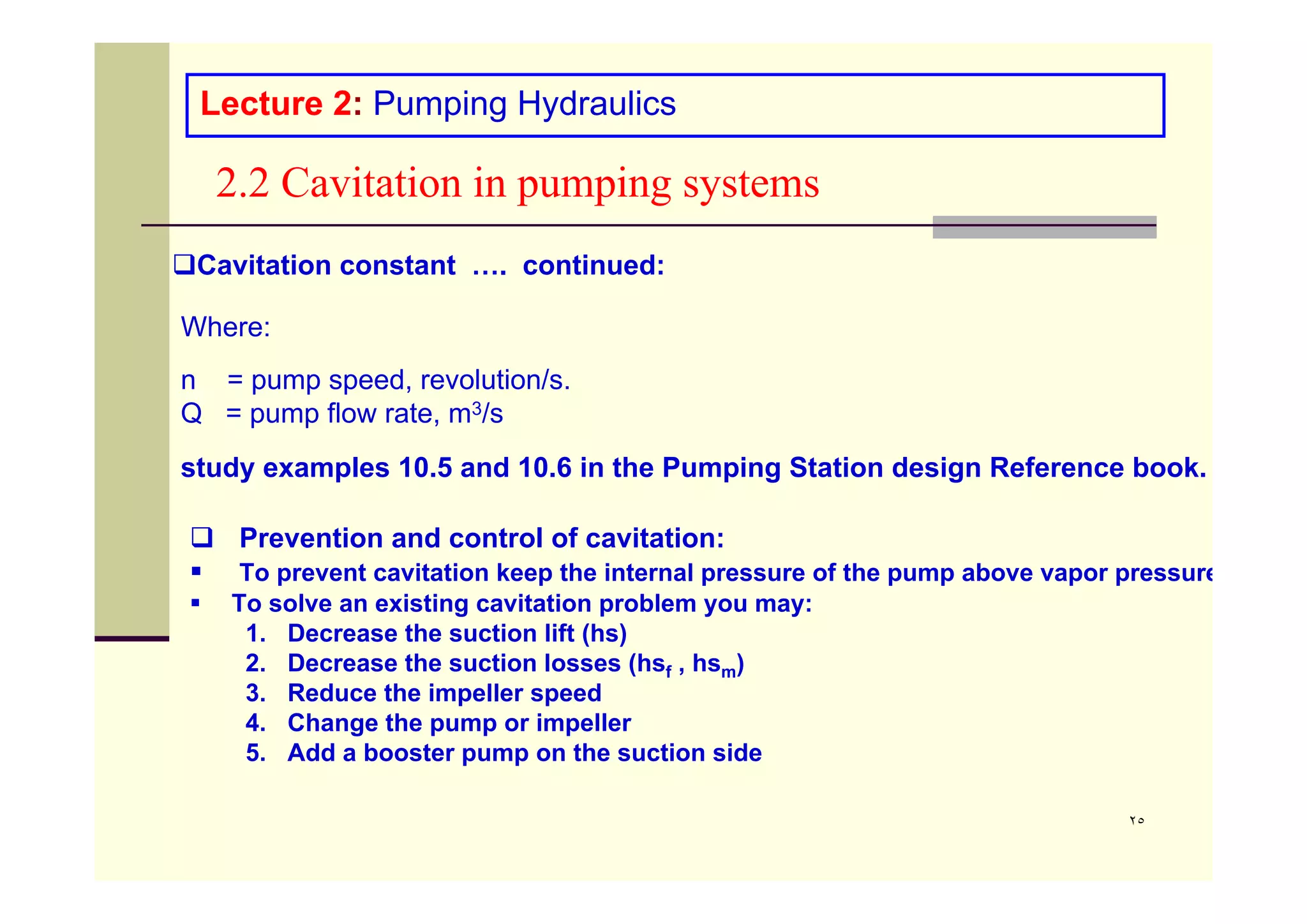 Lecture 2: Pumping Hydraulics

2.2 Cavitation in pumping systems

❑Cavitation constant …. continued:

Where:

n = pump speed, revolution/s.
Q = pump flow rate, $m^3/s$

study examples 10.5 and 10.6 in the Pumping Station design Reference book.

❑ Prevention and control of cavitation:

▪ To prevent cavitation keep the internal pressure of the pump above vapor pressure
▪ To solve an existing cavitation problem you may:
1. Decrease the suction lift (hs)
2. Decrease the suction losses ($hs_f$ , $hs_m$)
3. Reduce the impeller speed
4. Change the pump or impeller
5. Add a booster pump on the suction side

٢٥